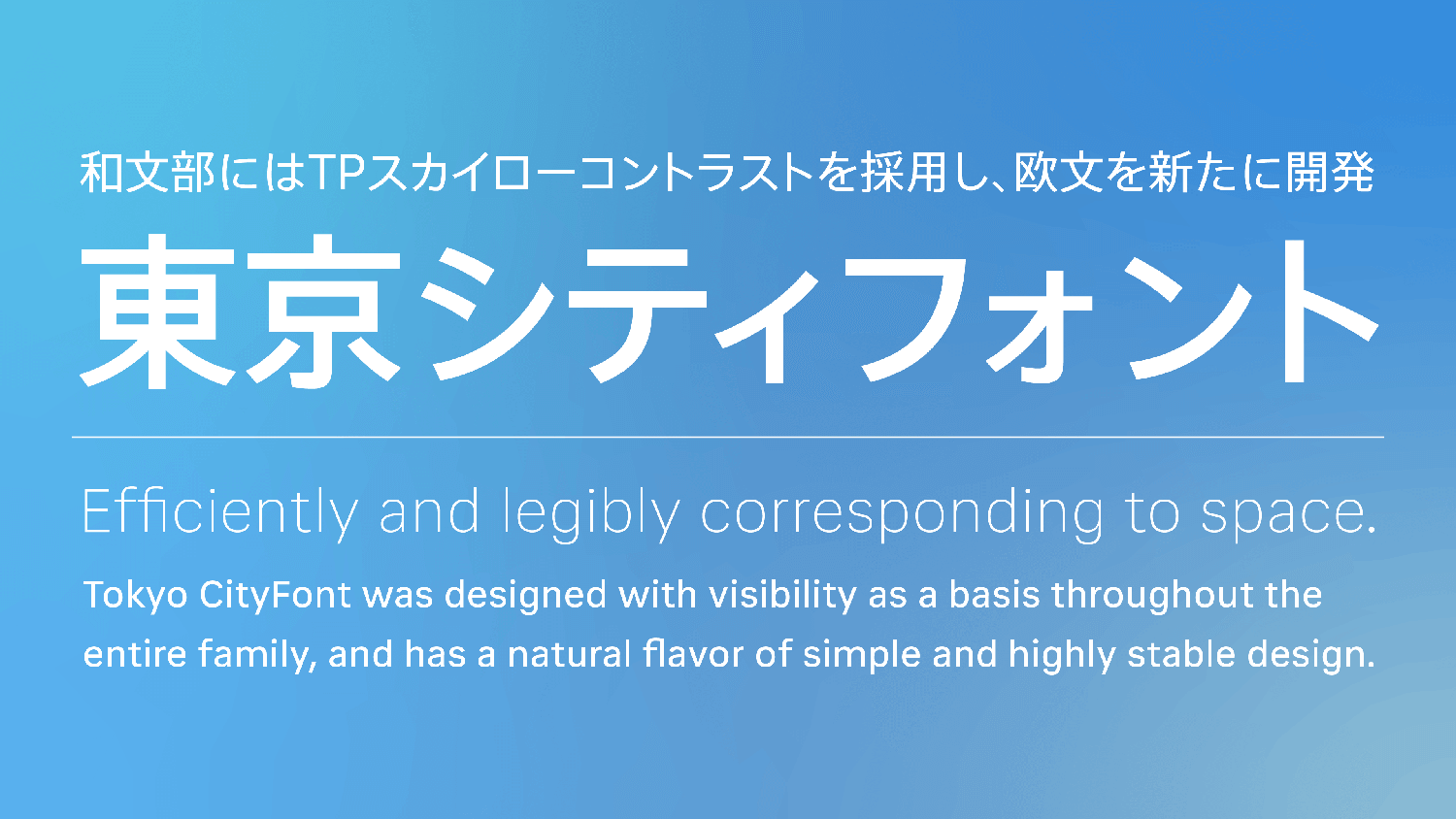 和文部にはTPスカイローコントラストを採用し、欧文を新たに開発

東京シティフォント

Efficiently and legibly corresponding to space.

Tokyo CityFont was designed with visibility as a basis throughout the entire family, and has a natural flavor of simple and highly stable design.